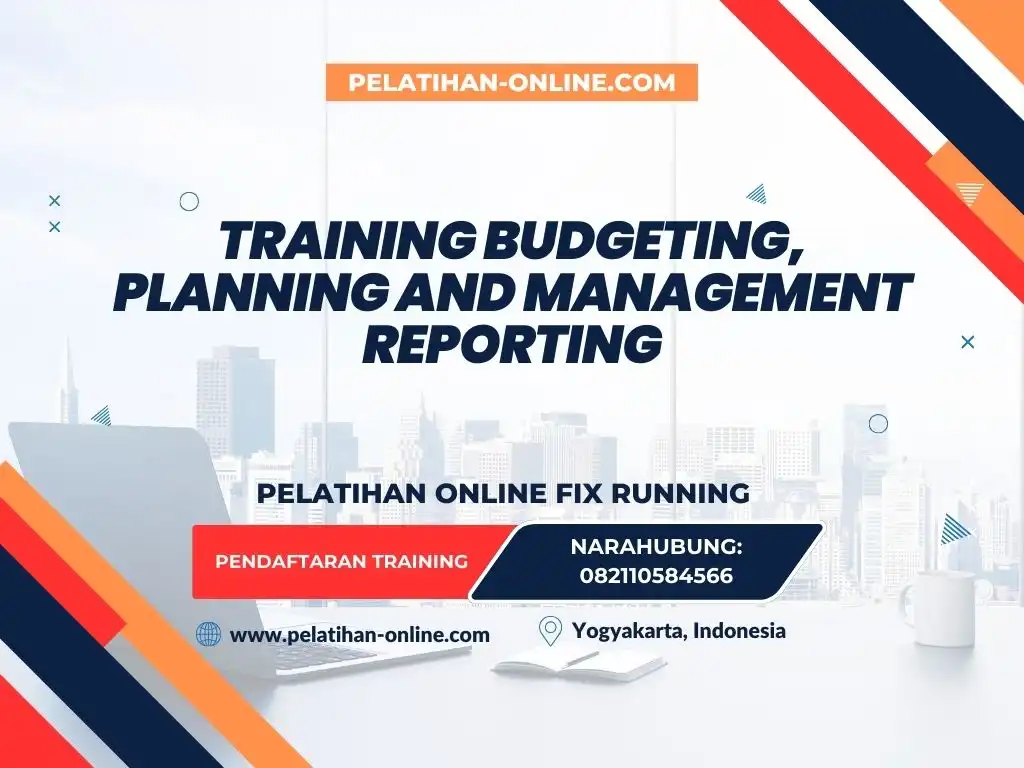 PELATIHAN-ONLINE.COM

TRAINING BUDGETING, PLANNING AND MANAGEMENT REPORTING

PELATIHAN ONLINE FIX RUNNING

PENDAFTARAN TRAINING

NARAHUBUNG: 082110584566

www.pelatihan-online.com

Yogyakarta, Indonesia